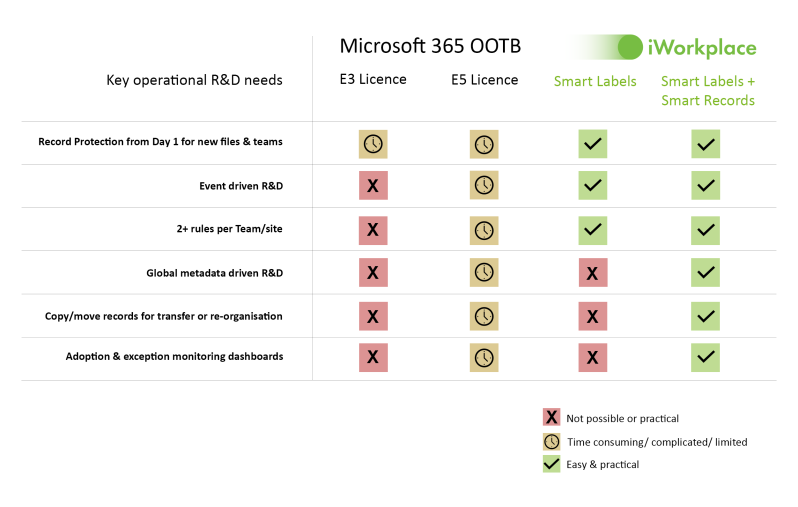 Microsoft 365 OOTB

iWorkplace

| Key operational R&D needs | E3 Licence | E5 Licence | Smart Labels | Smart Labels + Smart Records |
|---|---|---|---|---|
| Record Protection from Day 1 for new files & teams | | | ✓ | ✓ |
| Event driven R&D | X | | ✓ | ✓ |
| 2+ rules per Team/site | X | | ✓ | ✓ |
| Global metadata driven R&D | X | | X | ✓ |
| Copy/move records for transfer or re-organisation | X | | X | ✓ |
| Adoption & exception monitoring dashboards | X | | X | ✓ |

X Not possible or practical

Time consuming/ complicated/ limited

✓ Easy & practical